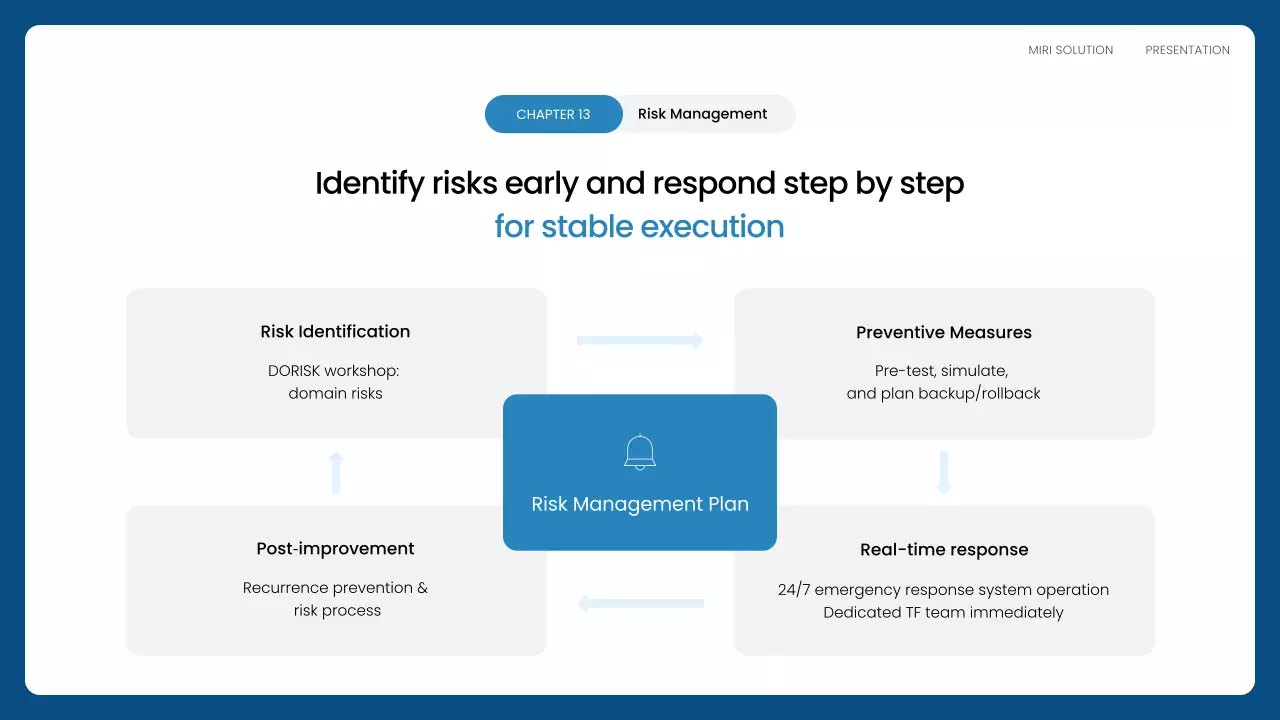 MIRI SOLUTION PRESENTATION

CHAPTER 13 Risk Management

Identify risks early and respond step by step
for stable execution

Risk Identification
DORISK workshop: domain risks

Preventive Measures
Pre-test, simulate, and plan backup/rollback

Risk Management Plan

Post-improvement
Recurrence prevention & risk process

Real-time response
24/7 emergency response system operation
Dedicated TF team immediately